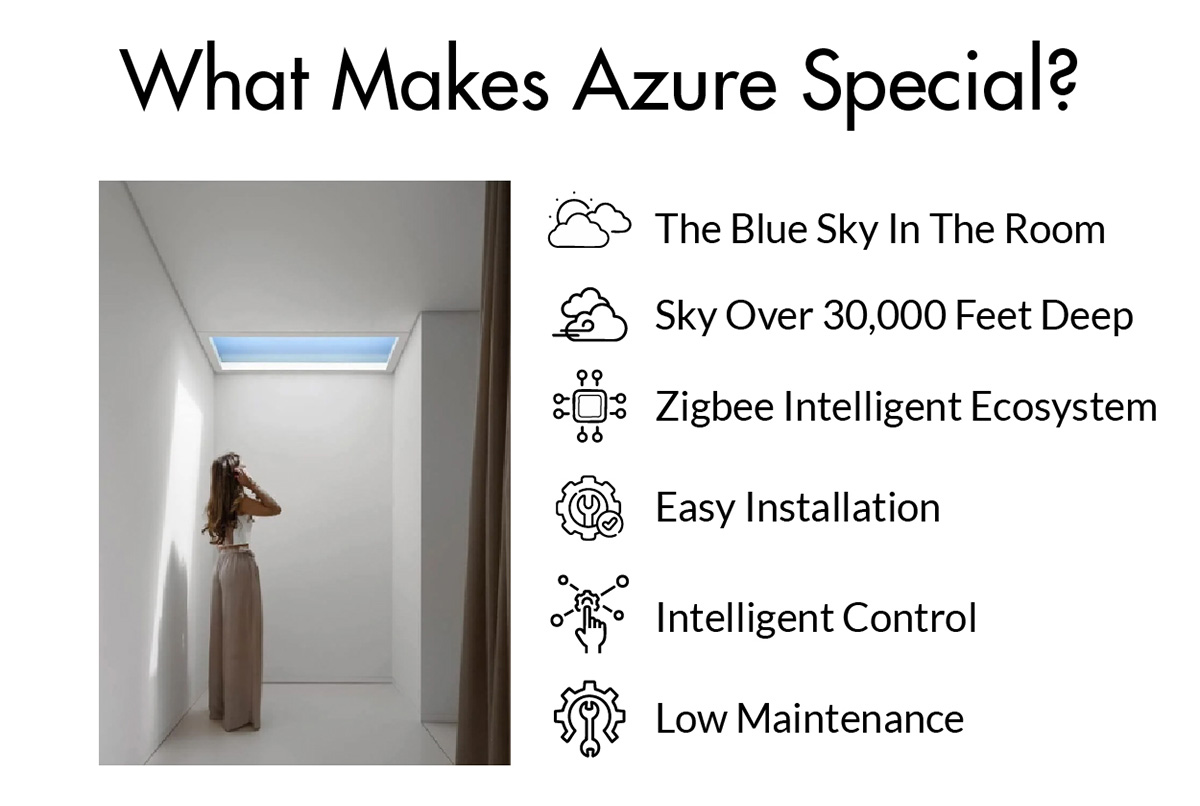 What Makes Azure Special?

The Blue Sky In The Room

Sky Over 30,000 Feet Deep

Zigbee Intelligent Ecosystem

Easy Installation

Intelligent Control

Low Maintenance